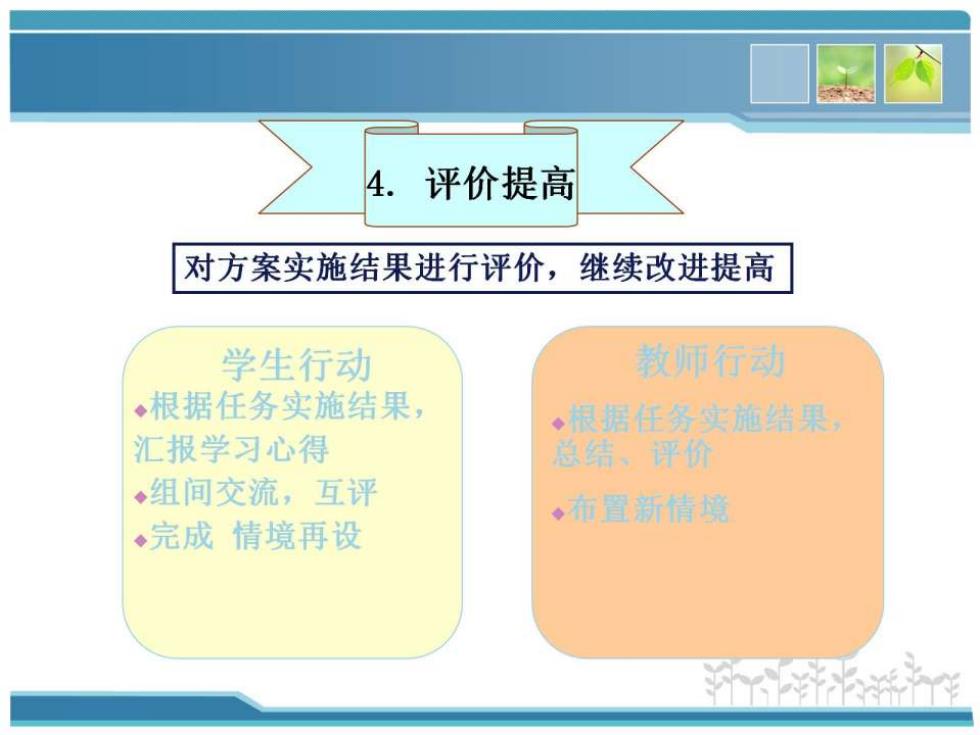 4. 评价提高

对方案实施结果进行评价，继续改进提高

学生行动
◆根据任务实施结果，汇报学习心得
◆组间交流，互评
◆完成 情境再设

教师行动
◆根据任务实施结果，总结、评价
◆布置新情境